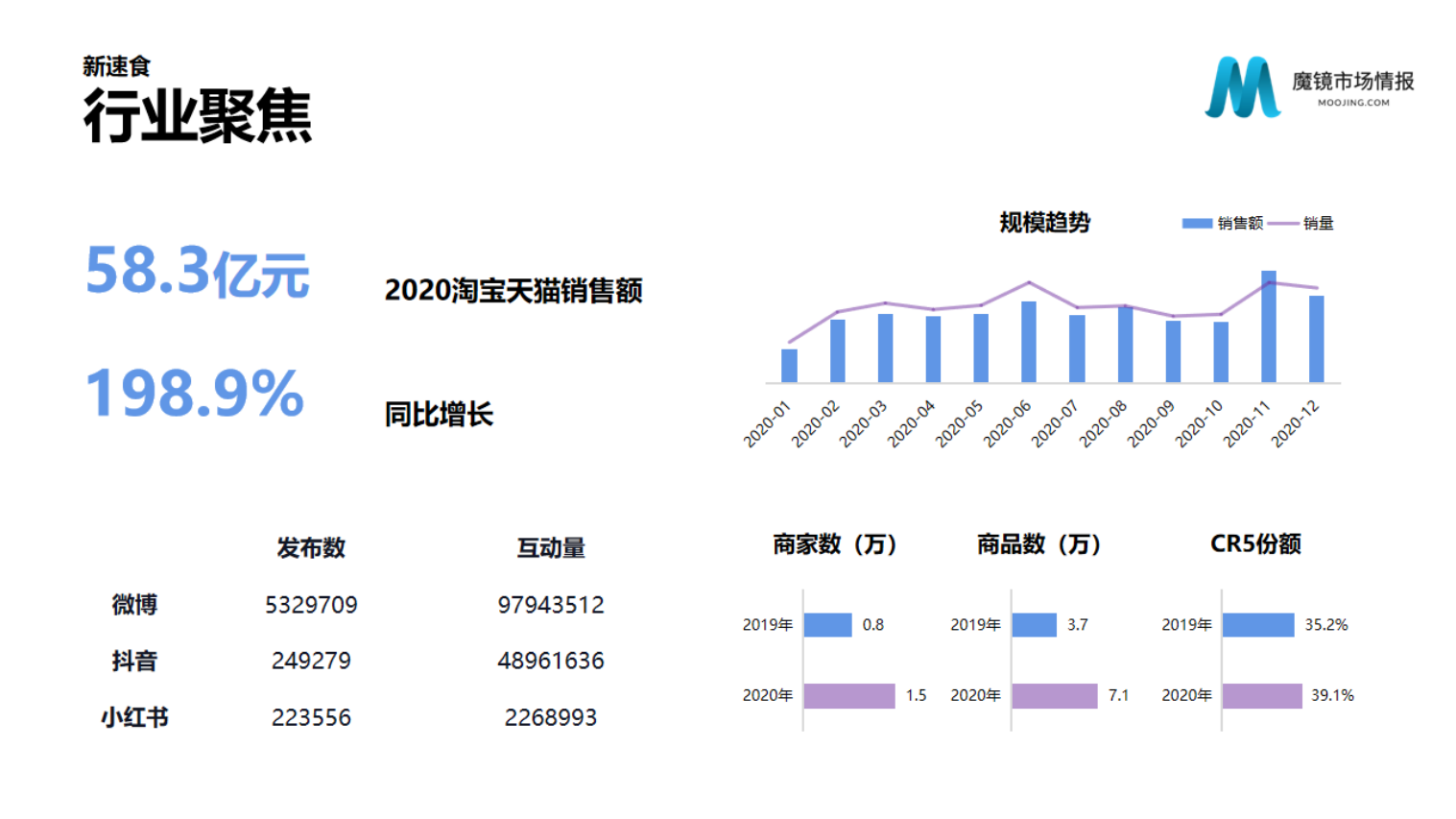 新速食
行业聚焦

魔镜市场情报
MOOJING.COM

58.3亿元
2020淘宝天猫销售额

198.9%
同比增长

规模趋势
销售额 销量
2020-01 2020-02 2020-03 2020-04 2020-05 2020-06 2020-07 2020-08 2020-09 2020-10 2020-11 2020-12

| | 发布数 | 互动量 |
|---|---|---|
| 微博 | 5329709 | 97943512 |
| 抖音 | 249279 | 48961636 |
| 小红书 | 223556 | 2268993 |

商家数（万）
2019年 0.8
2020年 1.5

商品数（万）
2019年 3.7
2020年 7.1

CR5份额
2019年 35.2%
2020年 39.1%